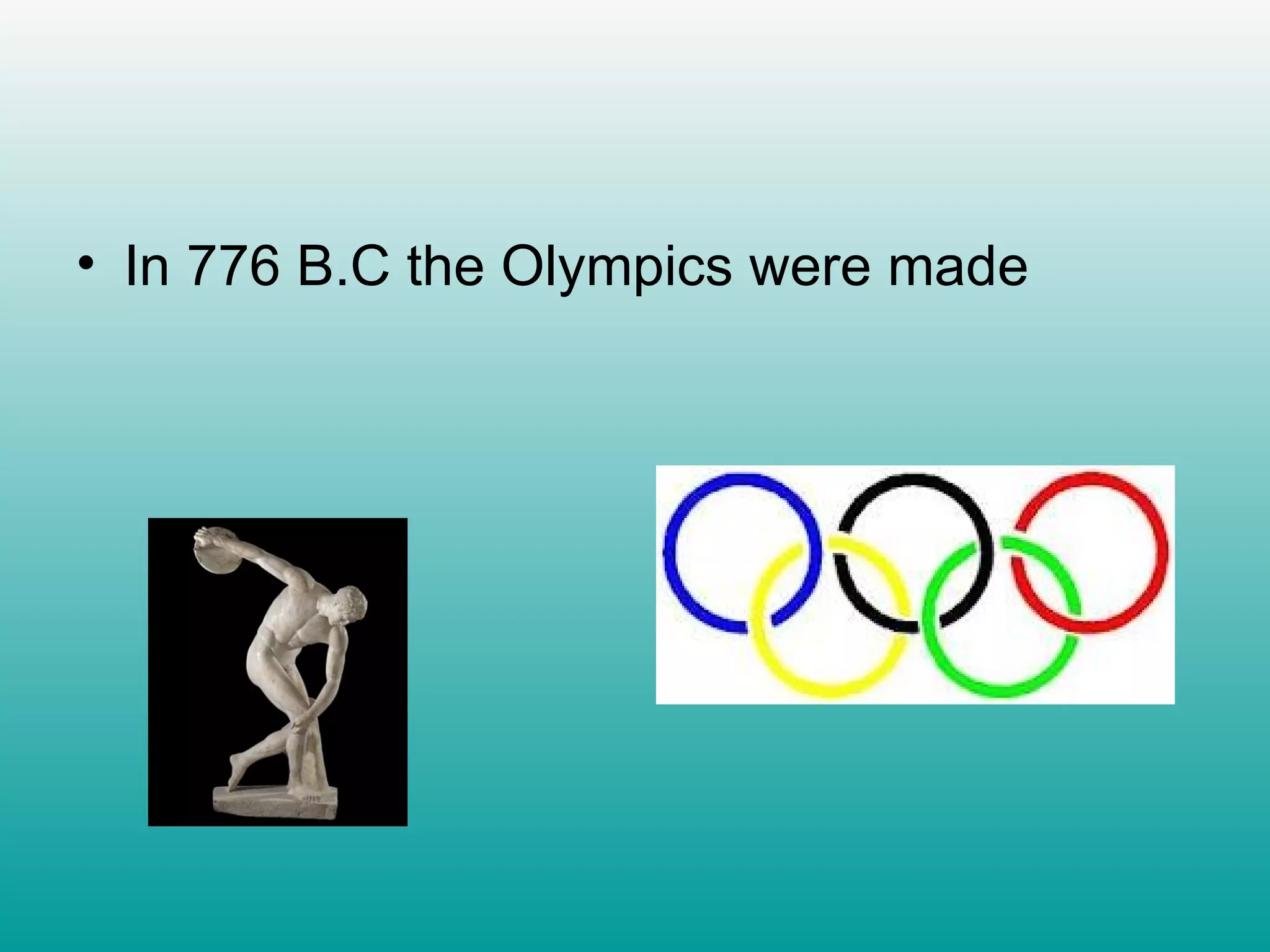 • In 776 B.C the Olympics were made